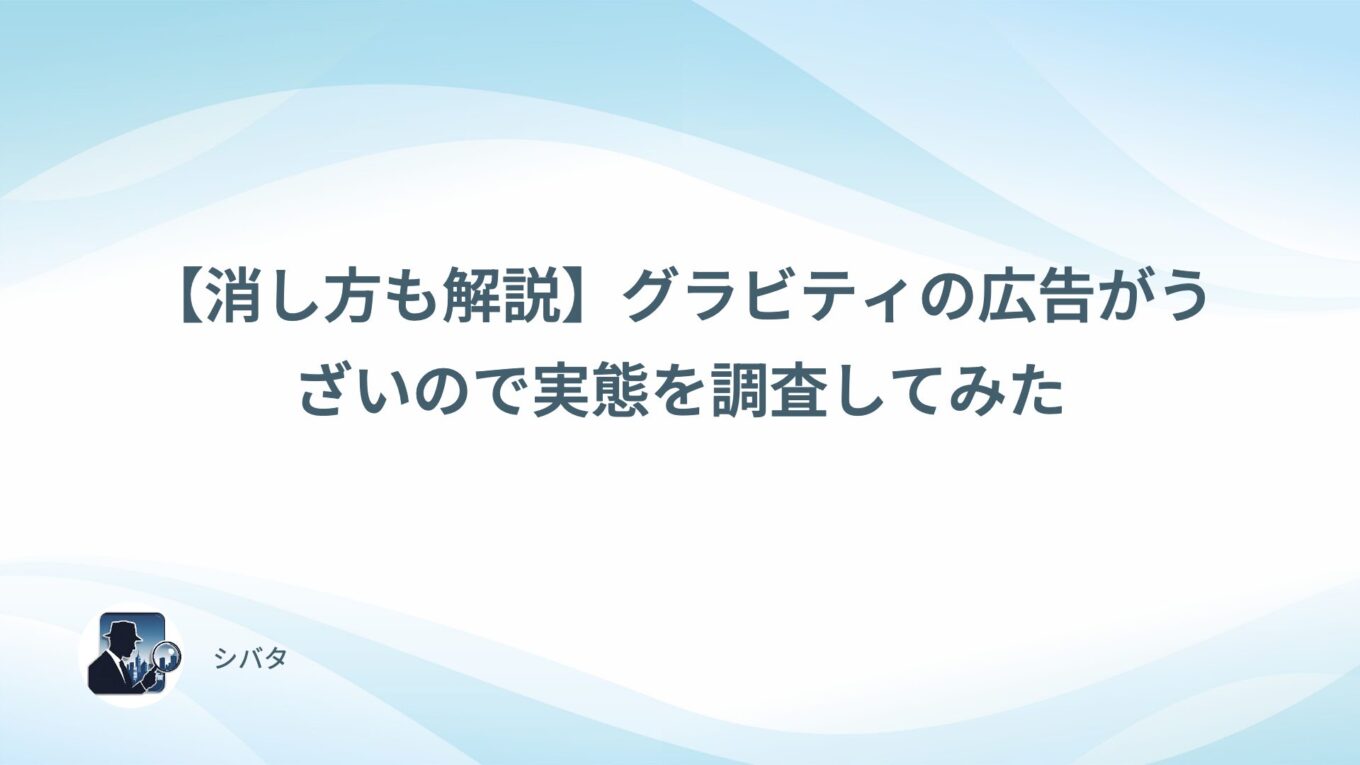 【消し方も解説】グラビティの広告がうざいので実態を調査してみた

シバタ